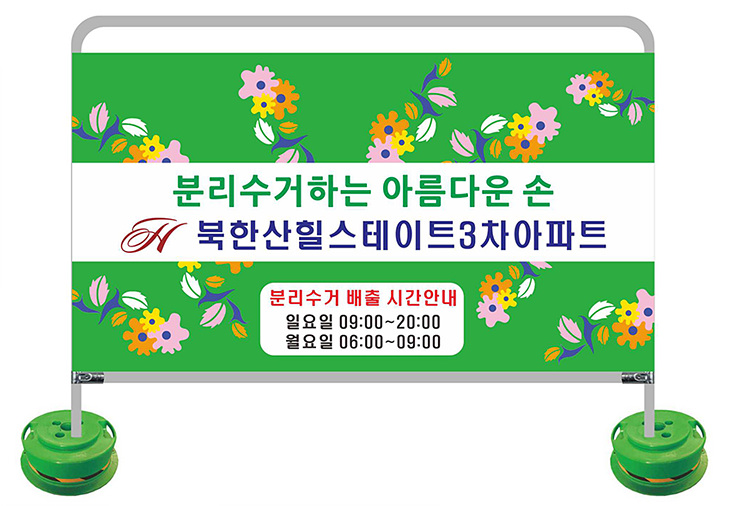 분리수거하는 아름다운 손

H 북한산힐스테이트3차아파트

분리수거 배출 시간안내

일요일 09:00~20:00

월요일 06:00~09:00